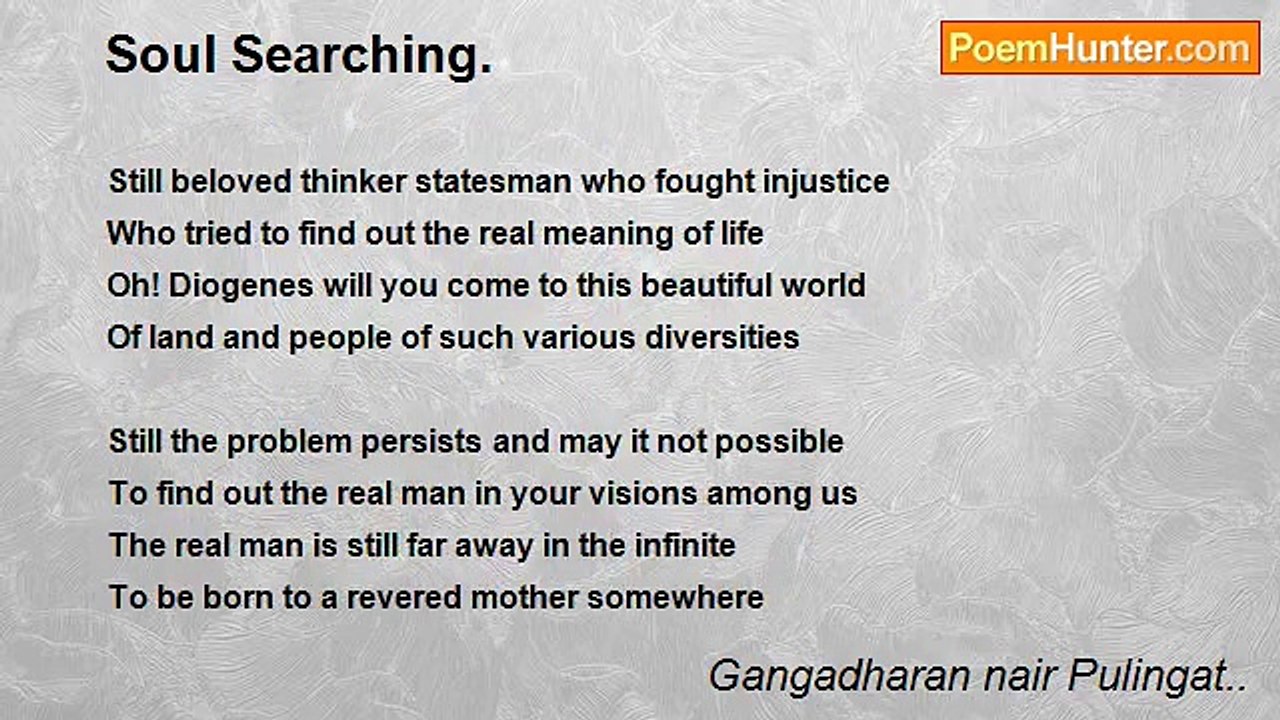 Soul Searching.

PoemHunter.com

Still beloved thinker statesman who fought injustice
Who tried to find out the real meaning of life
Oh! Diogenes will you come to this beautiful world
Of land and people of such various diversities

Still the problem persists and may it not possible
To find out the real man in your visions among us
The real man is still far away in the infinite
To be born to a revered mother somewhere

Gangadharan nair Pulingat..